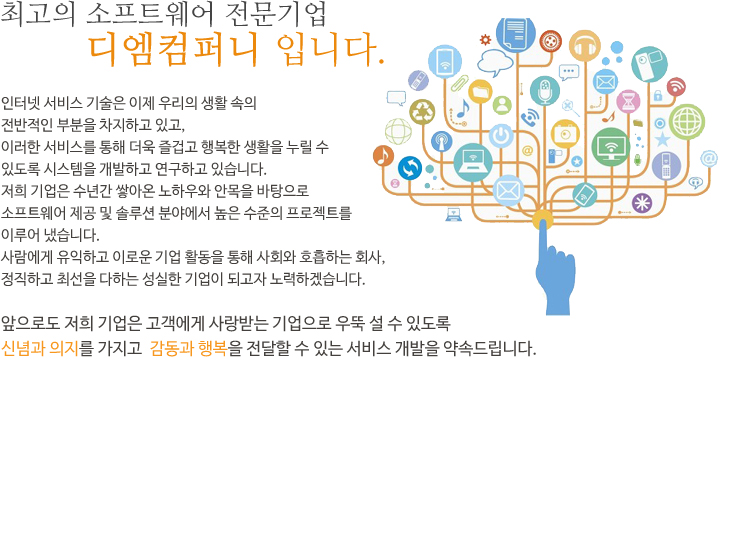 최고의 소프트웨어 전문기업
디엠컴퍼니 입니다.

인터넷 서비스 기술은 이제 우리의 생활 속의
전반적인 부분을 차지하고 있고,
이러한 서비스를 통해 더욱 즐겁고 행복한 생활을 누릴 수
있도록 시스템을 개발하고 연구하고 있습니다.
저희 기업은 수년간 쌓아온 노하우와 안목을 바탕으로
소프트웨어 제공 및 솔루션 분야에서 높은 수준의 프로젝트를
이루어 냈습니다.
사람에게 유익하고 이로운 기업 활동을 통해 사회와 호흡하는 회사,
정직하고 최선을 다하는 성실한 기업이 되고자 노력하겠습니다.

앞으로도 저희 기업은 고객에게 사랑받는 기업으로 우뚝 설 수 있도록
신념과 의지를 가지고 감동과 행복을 전달할 수 있는 서비스 개발을 약속드립니다.